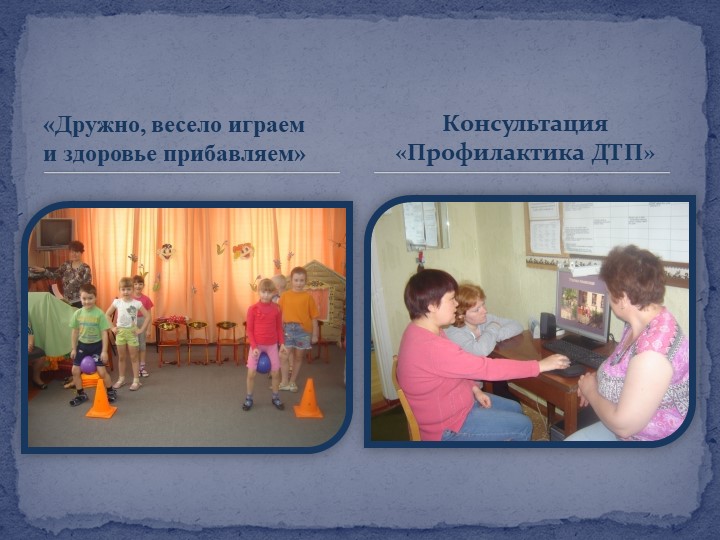 «Дружно, весело играем и здоровье прибавляем»

Консультация «Профилактика ДТП»